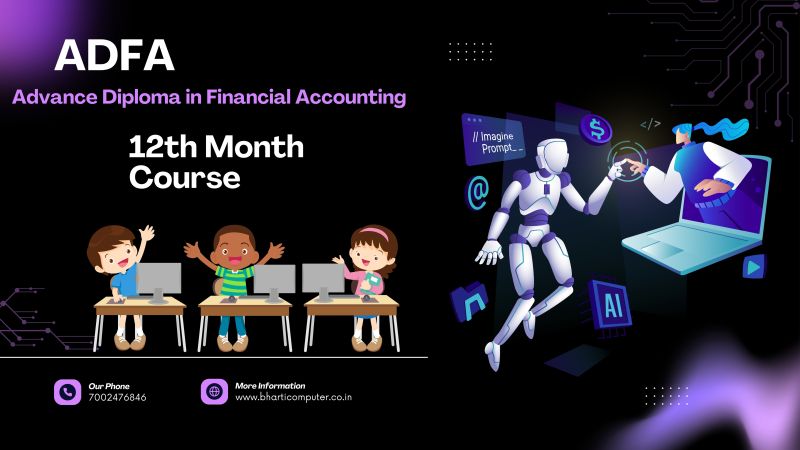 ADFA

Advance Diploma in Financial Accounting

12th Month Course

// Imagine Prompt_

$

</>

@

AI

Our Phone
7002476846

More Information
www.bharticomputer.co.in